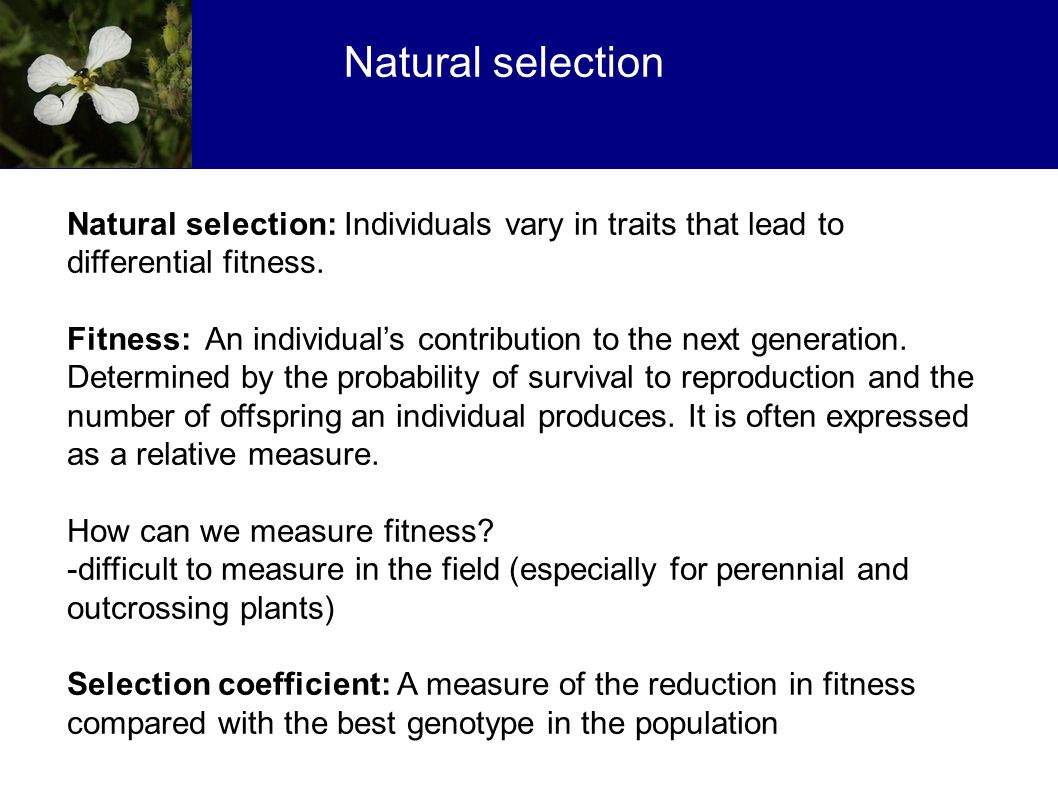 Natural selection

Natural selection: Individuals vary in traits that lead to differential fitness.

Fitness: An individual’s contribution to the next generation. Determined by the probability of survival to reproduction and the number of offspring an individual produces. It is often expressed as a relative measure.

How can we measure fitness?
-difficult to measure in the field (especially for perennial and outcrossing plants)

Selection coefficient: A measure of the reduction in fitness compared with the best genotype in the population